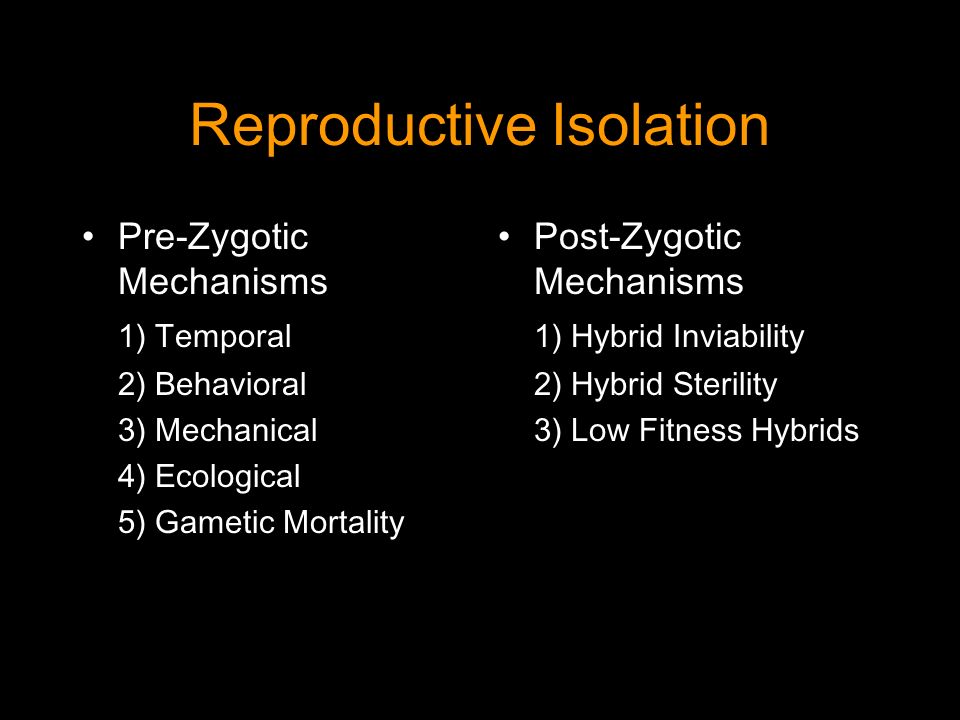 Reproductive Isolation

• Pre-Zygotic Mechanisms
1) Temporal
2) Behavioral
3) Mechanical
4) Ecological
5) Gametic Mortality

• Post-Zygotic Mechanisms
1) Hybrid Inviability
2) Hybrid Sterility
3) Low Fitness Hybrids